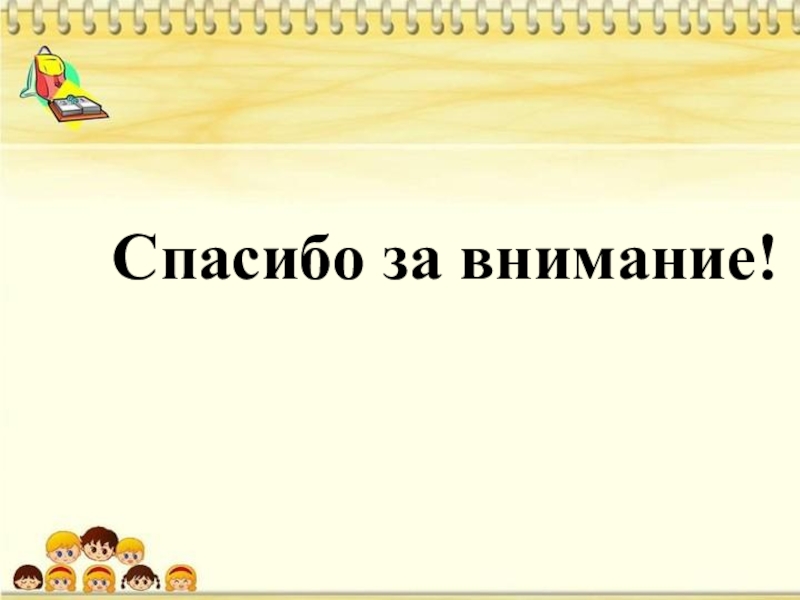 Спасибо за внимание!